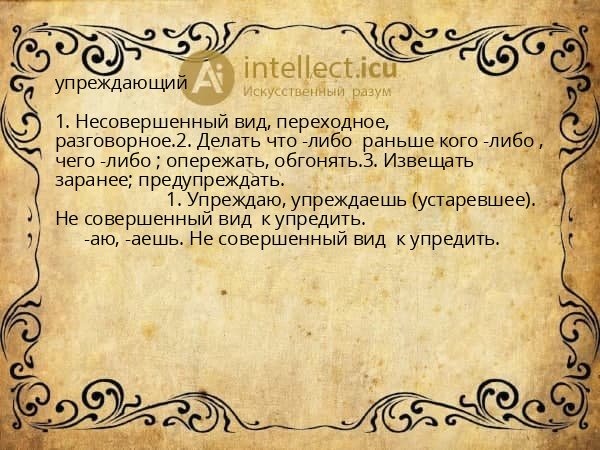 упреждающий

Ai intellect.icu
Искусственный разум

1. Несовершенный вид, переходное, разговорное.2. Делать что -либо раньше кого -либо , чего -либо ; опережать, обгонять.3. Извещать заранее; предупреждать.

1. Упреждаю, упреждаешь (устаревшее). Не совершенный вид к упредить.

-аю, -аешь. Не совершенный вид к упредить.